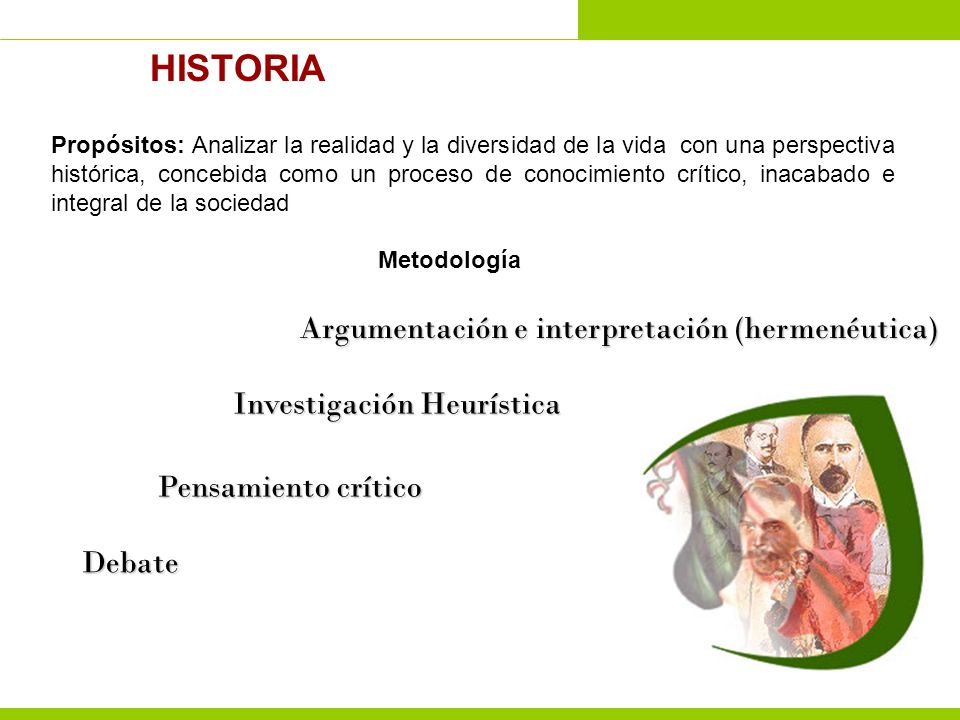 HISTORIA

Propósitos: Analizar la realidad y la diversidad de la vida con una perspectiva histórica, concebida como un proceso de conocimiento crítico, inacabado e integral de la sociedad

Metodología

Argumentación e interpretación (hermenéutica)

Investigación Heurística

Pensamiento crítico

Debate